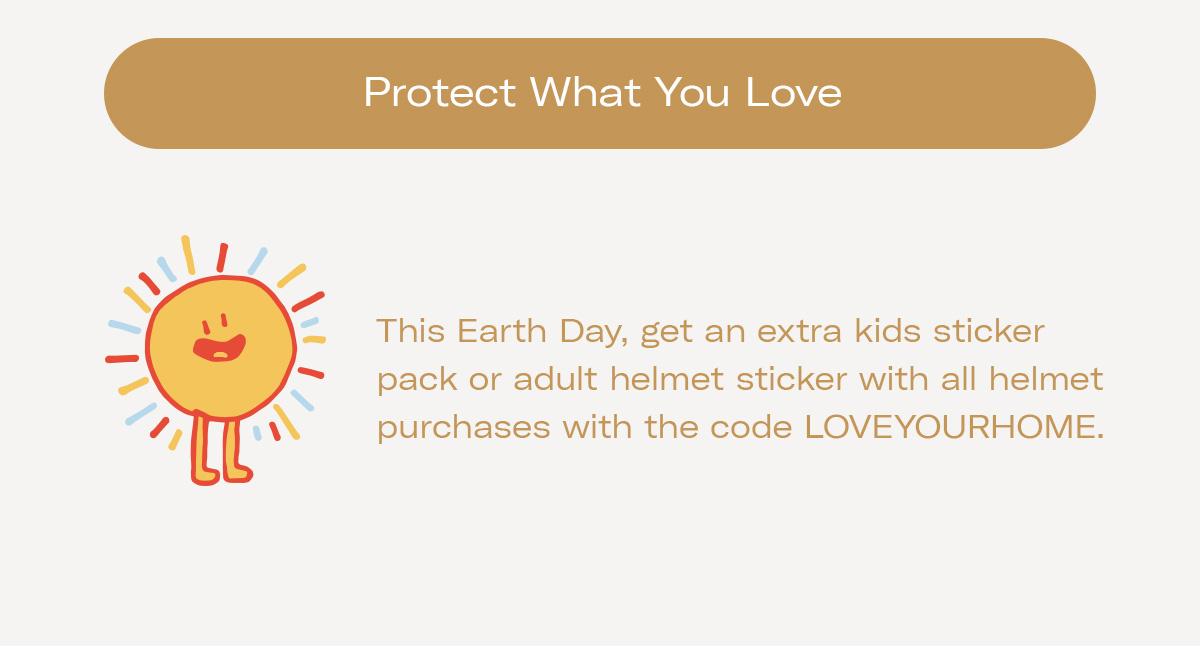 Protect What You Love

This Earth Day, get an extra kids sticker pack or adult helmet sticker with all helmet purchases with the code LOVEYOURHOME.